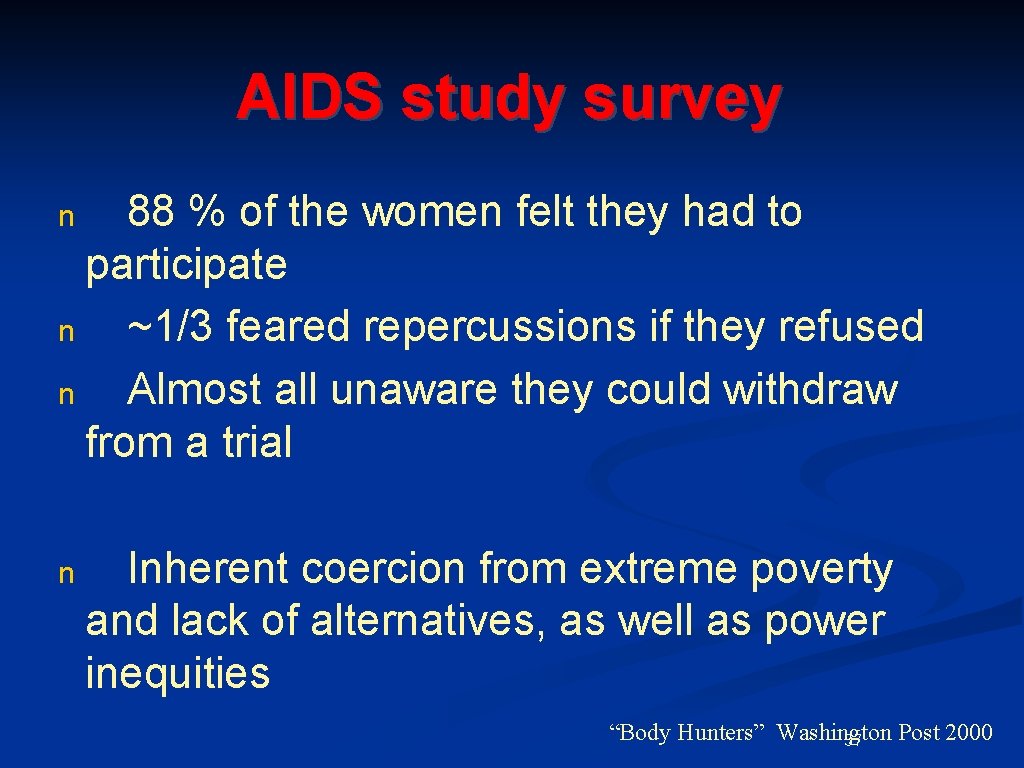 AIDS study survey

n 88 % of the women felt they had to participate
n ~1/3 feared repercussions if they refused
n Almost all unaware they could withdraw from a trial

n Inherent coercion from extreme poverty and lack of alternatives, as well as power inequities

“Body Hunters” Washington Post 2000